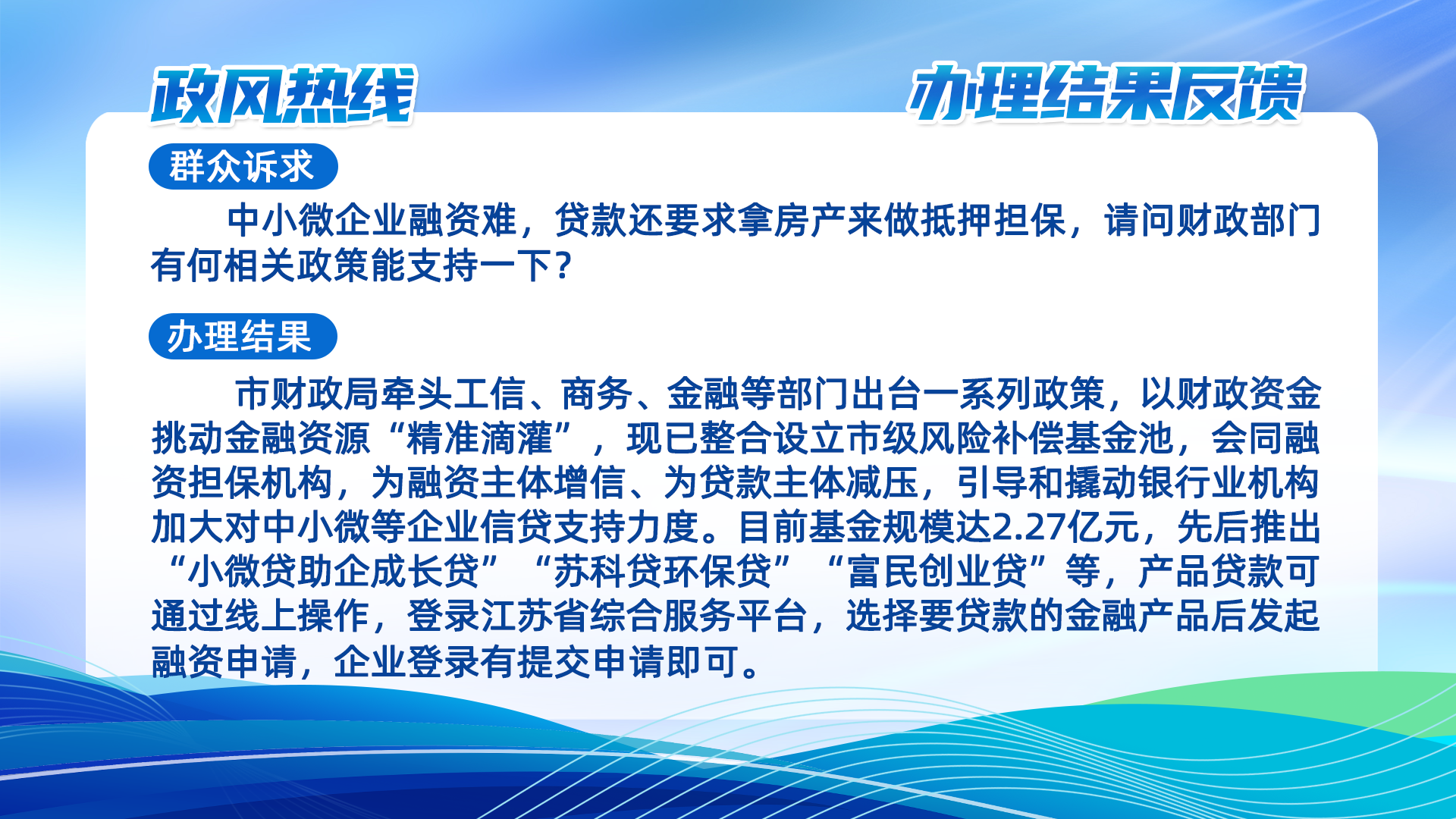 政风热线

办理结果反馈

群众诉求

中小微企业融资难，贷款还要求拿房产来做抵押担保，请问财政部门有何相关政策能支持一下？

办理结果

市财政局牵头工信、商务、金融等部门出台一系列政策，以财政资金挑动金融资源“精准滴灌”，现已整合设立市级风险补偿基金池，会同融资担保机构，为融资主体增信、为贷款主体减压，引导和撬动银行业机构加大对中小微等企业信贷支持力度。目前基金规模达2.27亿元，先后推出“小微贷助企成长贷”“苏科贷环保贷”“富民创业贷”等，产品贷款可通过线上操作，登录江苏省综合服务平台，选择要贷款的金融产品后发起融资申请，企业登录有提交申请即可。